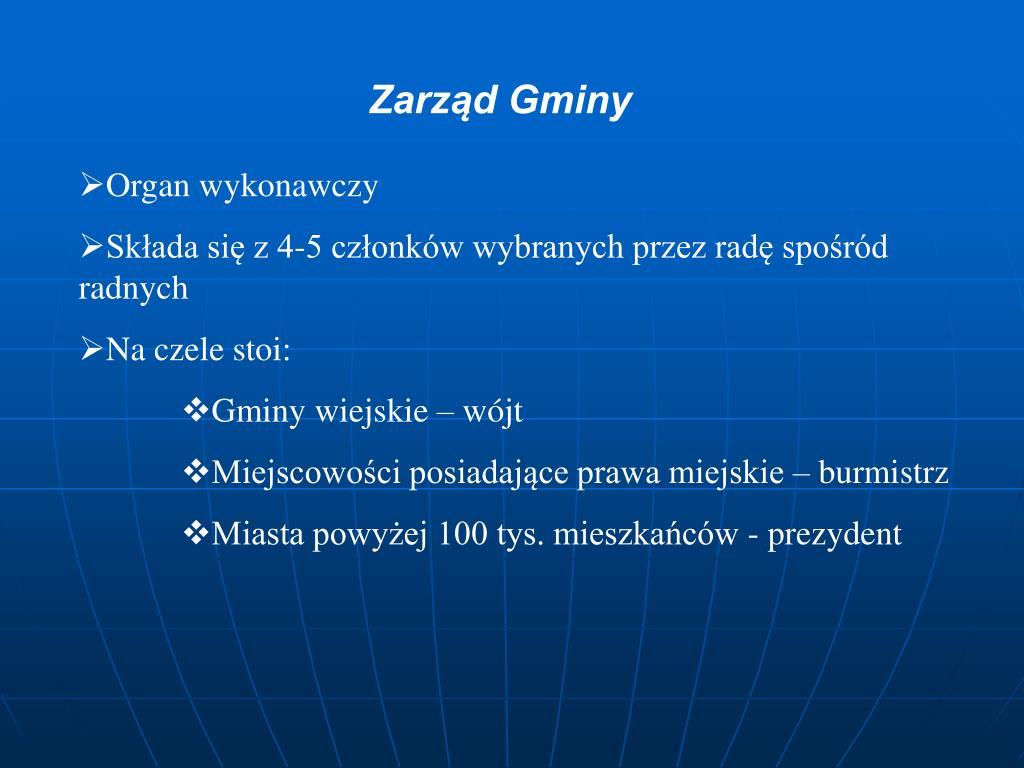 Zarząd Gminy

➢Organ wykonawczy

➢Składa się z 4-5 członków wybranych przez radę spośród radnych

➢Na czele stoi:

❖Gminy wiejskie – wójt

❖Miejscowości posiadające prawa miejskie – burmistrz

❖Miasta powyżej 100 tys. mieszkańców - prezydent